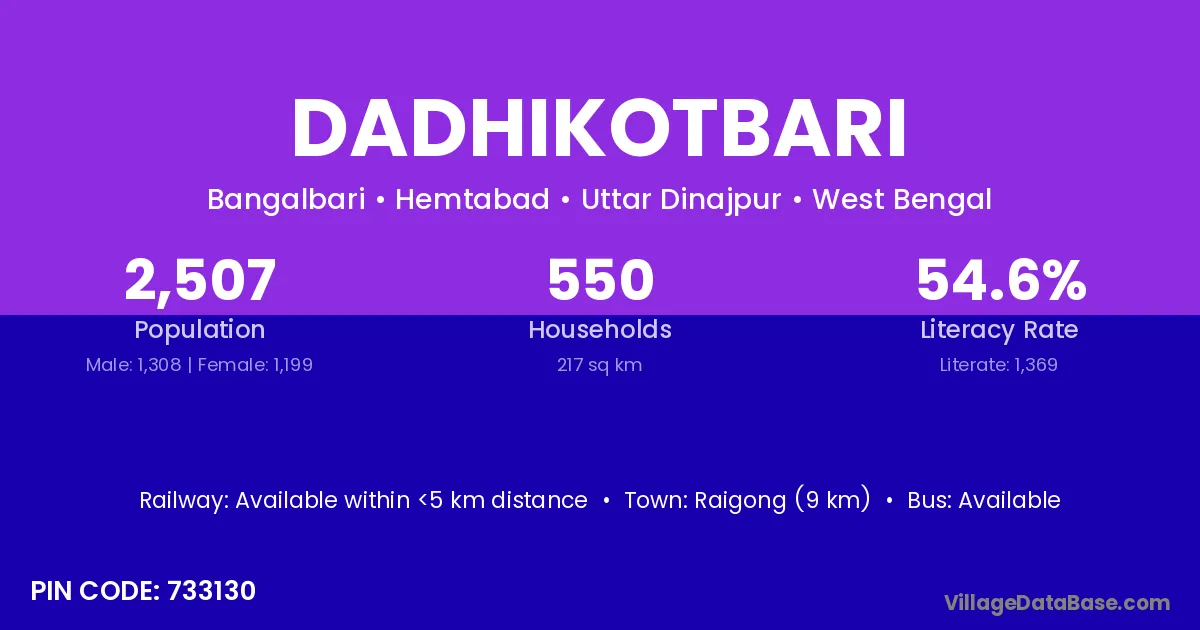 DADHIKOTBARI

Bangalbari • Hemtabad • Uttar Dinajpur • West Bengal

2,507
Population
Male: 1,308 | Female: 1,199

550
Households
217 sq km

54.6%
Literacy Rate
Literate: 1,369

Railway: Available within <5 km distance • Town: Raigong (9 km) • Bus: Available

PIN CODE: 733130

VillageDataBase.com